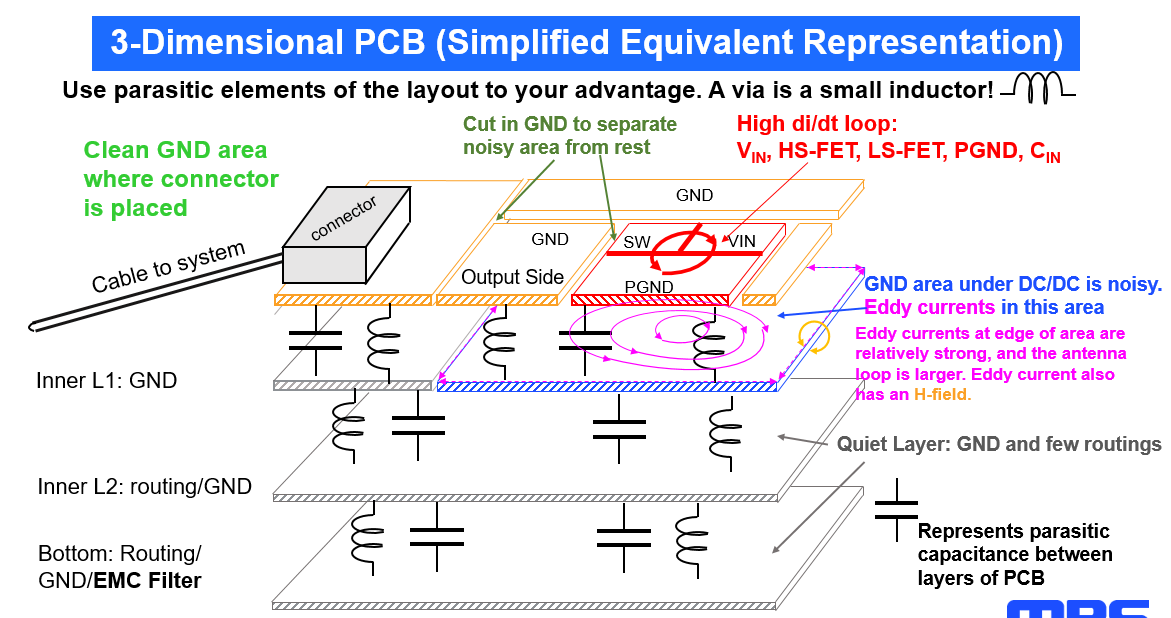 3-Dimensional PCB (Simplified Equivalent Representation)

Use parasitic elements of the layout to your advantage. A via is a small inductor!

Clean GND area where connector is placed

Cut in GND to separate noisy area from rest

High di/dt loop: $V_{IN}$, HS-FET, LS-FET, PGND, $C_{IN}$

connector

Cable to system

GND

GND

SW

VIN

Output Side

PGND

GND area under DC/DC is noisy. Eddy currents in this area

Eddy currents at edge of area are relatively strong, and the antenna loop is larger. Eddy current also has an H-field.

Inner L1: GND

Quiet Layer: GND and few routings

Inner L2: routing/GND

Bottom: Routing/ GND/EMC Filter

Represents parasitic capacitance between layers of PCB

MPS